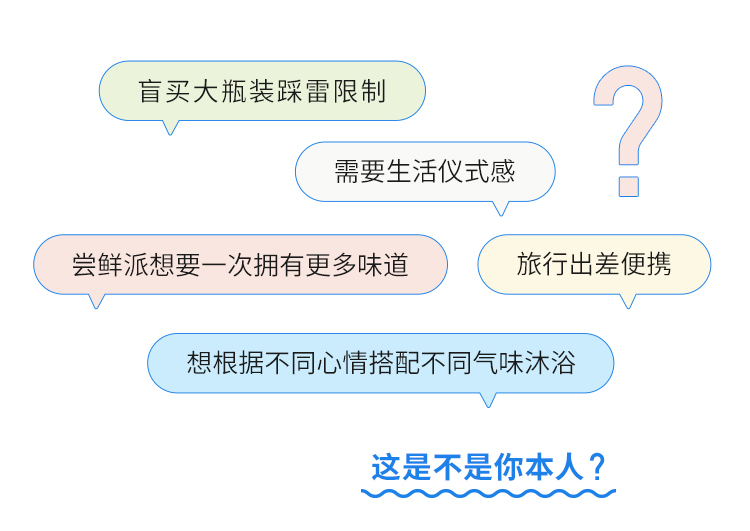 盲买大瓶装踩雷限制

?

需要生活仪式感

尝鲜派想要一次拥有更多味道

旅行出差便携

想根据不同心情搭配不同气味沐浴

这是不是你本人？